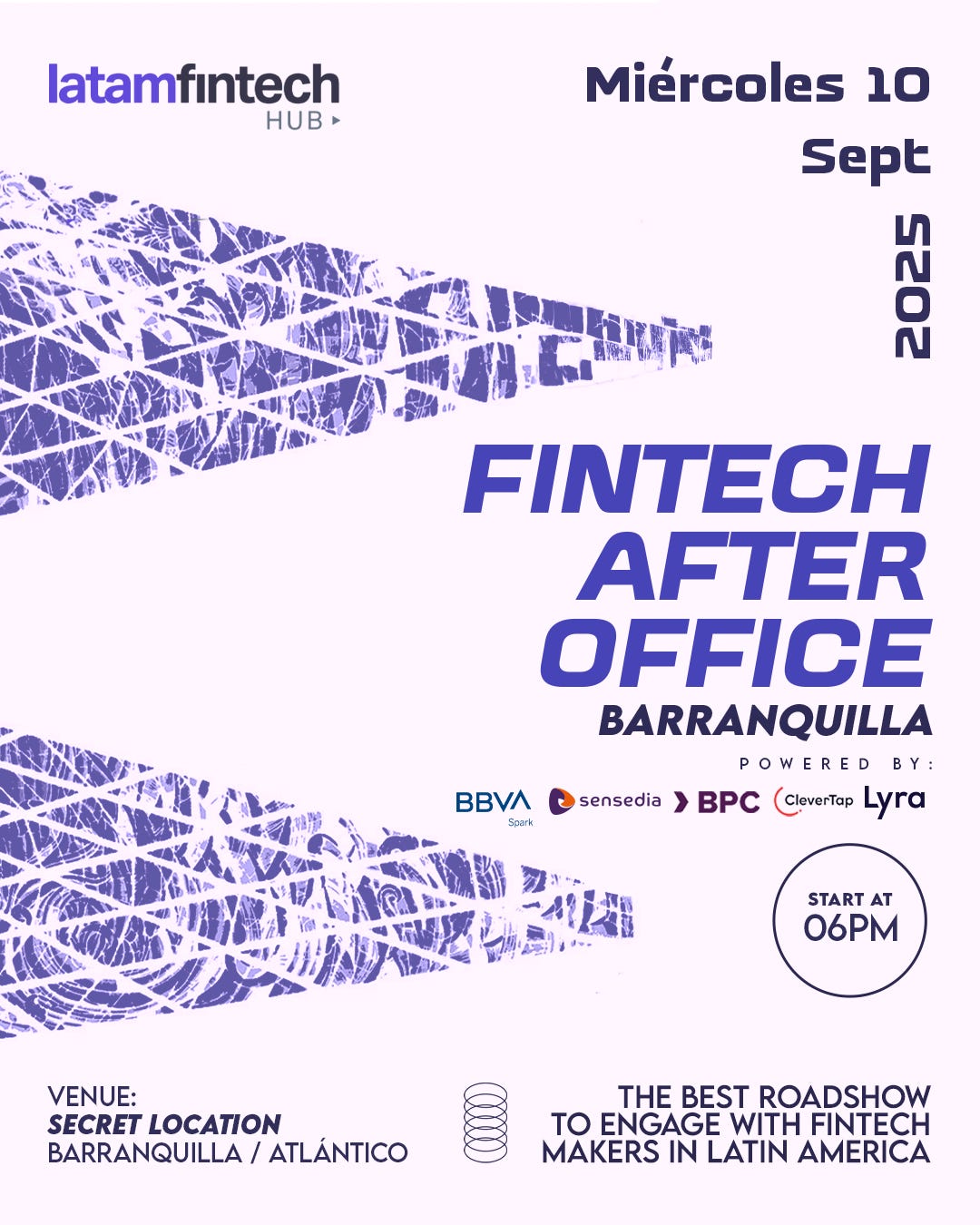 latamfintech
HUB

Miércoles 10
Sept
2025

FINTECH
AFTER
OFFICE
BARRANQUILLA

POWERED BY:

BBVA Spark sensedia BPC CleverTap Lyra

START AT
06PM

VENUE:
SECRET LOCATION
BARRANQUILLA / ATLÁNTICO

THE BEST ROADSHOW
TO ENGAGE WITH FINTECH
MAKERS IN LATIN AMERICA